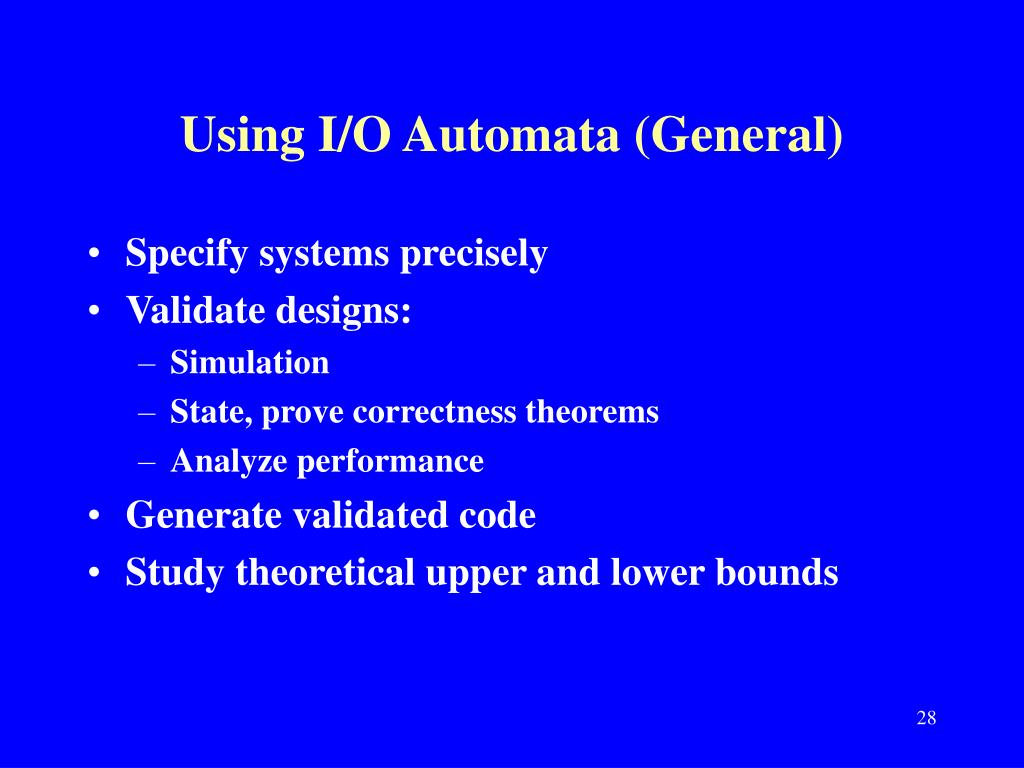 Using I/O Automata (General)

• Specify systems precisely
• Validate designs:
  – Simulation
  – State, prove correctness theorems
  – Analyze performance
• Generate validated code
• Study theoretical upper and lower bounds

28